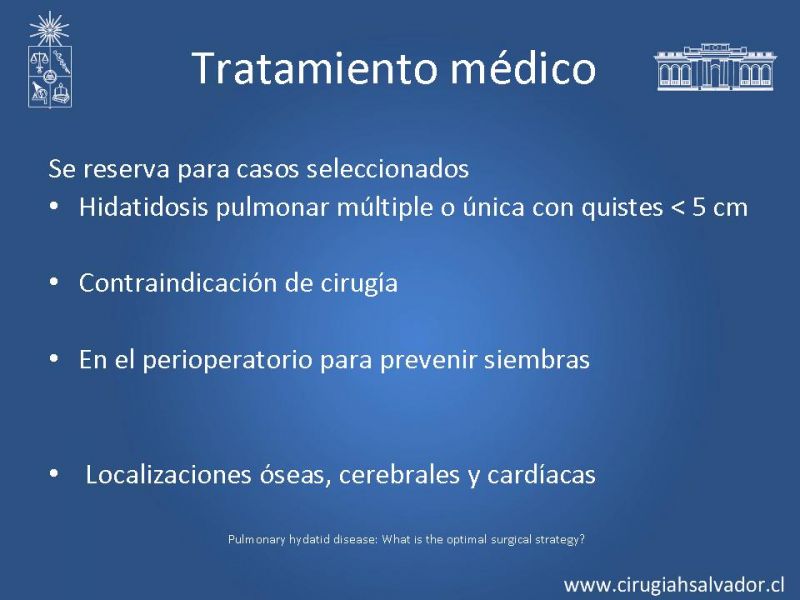 Tratamiento médico

Se reserva para casos seleccionados
• Hidatidosis pulmonar múltiple o única con quistes < 5 cm

• Contraindicación de cirugía

• En el perioperatorio para prevenir siembras

• Localizaciones óseas, cerebrales y cardíacas

Pulmonary hydatid disease: What is the optimal surgical strategy?

www.cirugiahsalvador.cl